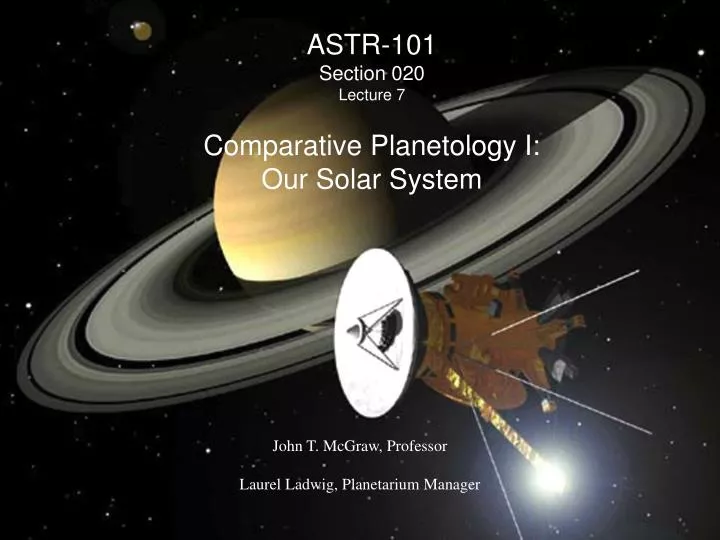 ASTR-101
Section 020
Lecture 7

Comparative Planetology I:
Our Solar System

John T. McGraw, Professor

Laurel Ladwig, Planetarium Manager